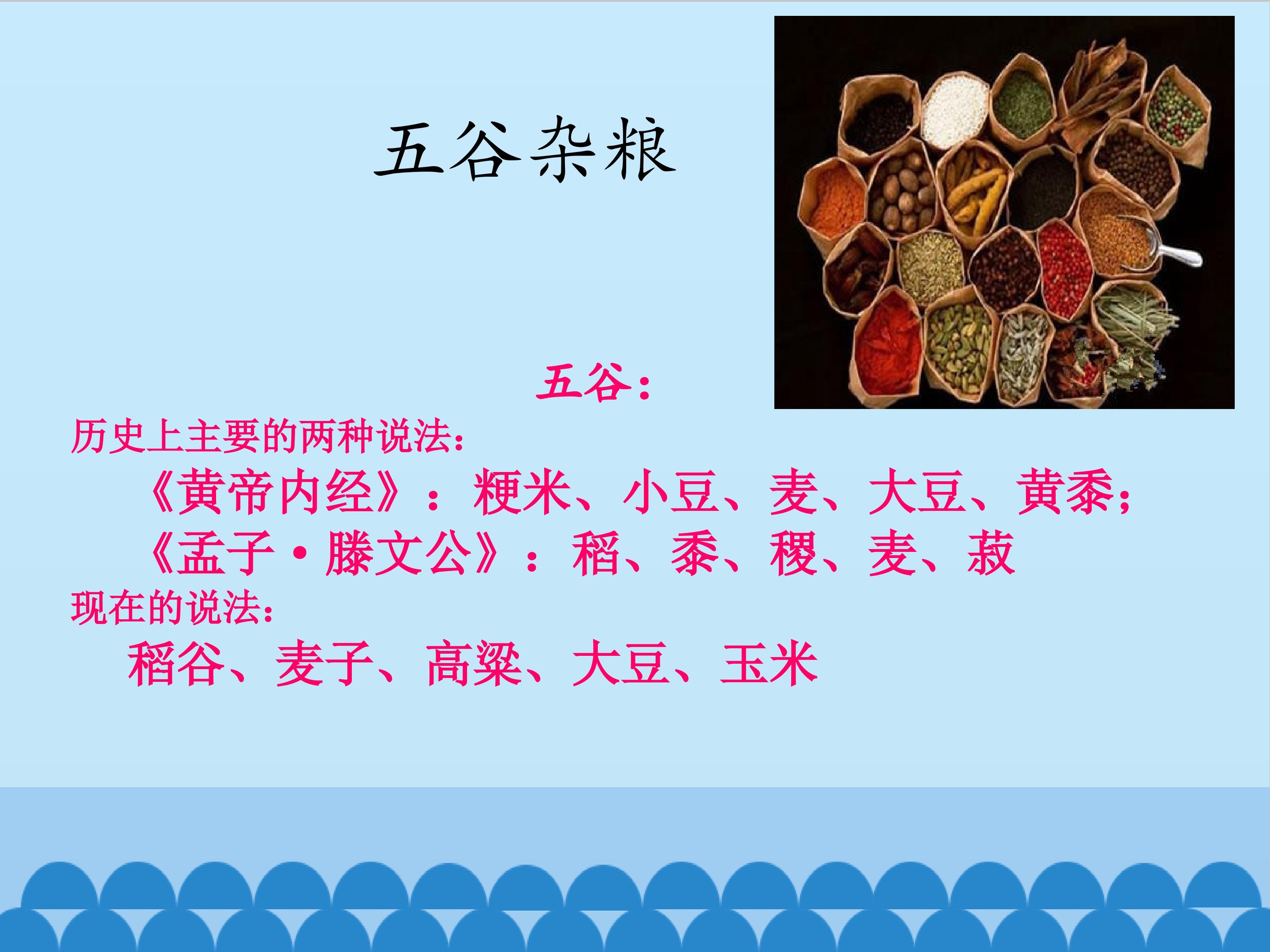 五谷杂粮

五谷：

历史上主要的两种说法：

《黄帝内经》：粳米、小豆、麦、大豆、黄黍；

《孟子·滕文公》：稻、黍、稷、麦、菽

现在的说法：

稻谷、麦子、高粱、大豆、玉米